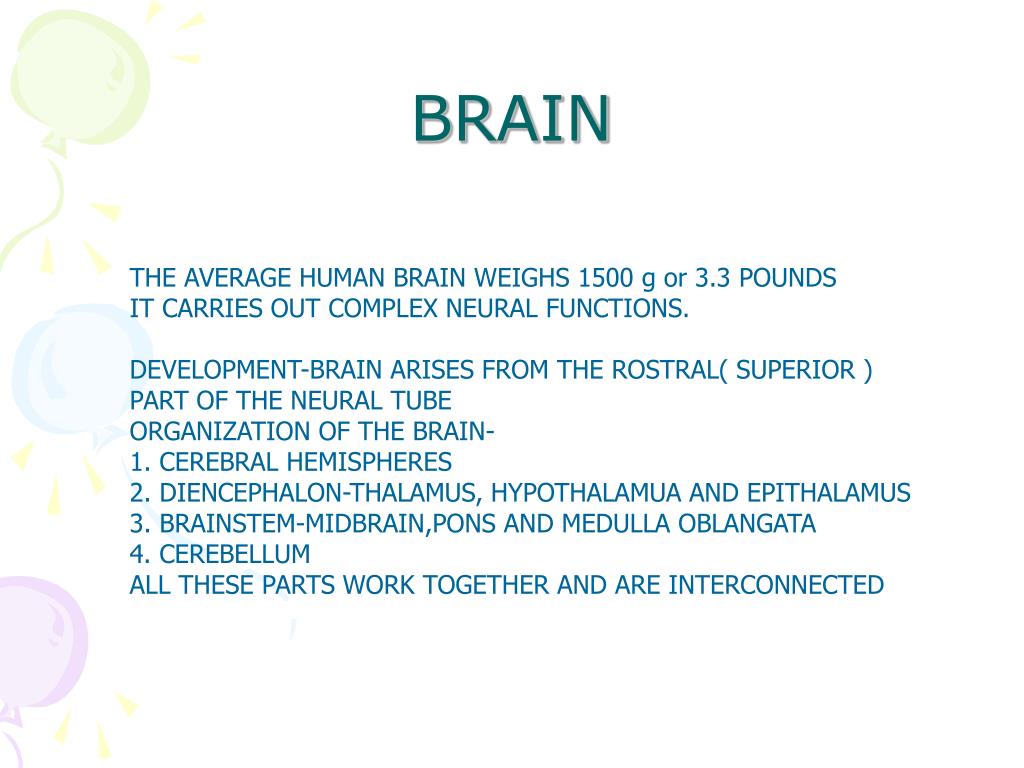 BRAIN

THE AVERAGE HUMAN BRAIN WEIGHS 1500 g or 3.3 POUNDS
IT CARRIES OUT COMPLEX NEURAL FUNCTIONS.

DEVELOPMENT-BRAIN ARISES FROM THE ROSTRAL( SUPERIOR ) PART OF THE NEURAL TUBE
ORGANIZATION OF THE BRAIN-
1. CEREBRAL HEMISPHERES
2. DIENCEPHALON-THALAMUS, HYPOTHALAMUA AND EPITHALAMUS
3. BRAINSTEM-MIDBRAIN,PONS AND MEDULLA OBLANGATA
4. CEREBELLUM
ALL THESE PARTS WORK TOGETHER AND ARE INTERCONNECTED